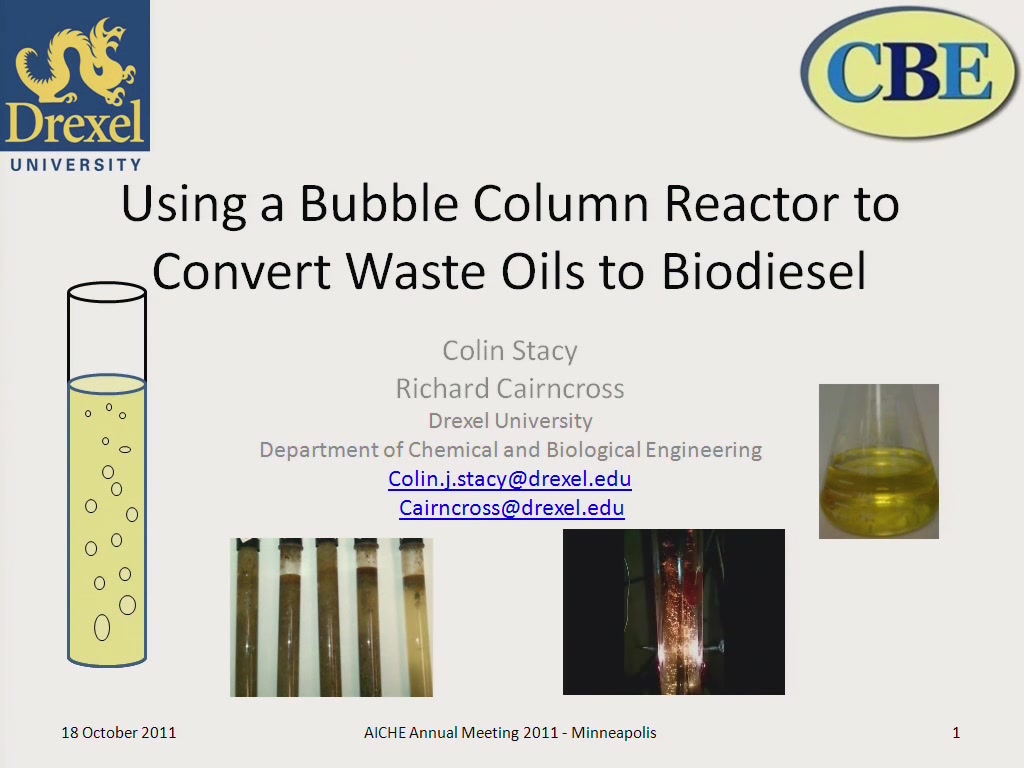 Drexel
UNIVERSITY

CBE

Using a Bubble Column Reactor to Convert Waste Oils to Biodiesel

Colin Stacy
Richard Cairncross
Drexel University
Department of Chemical and Biological Engineering
Colin.j.stacy@drexel.edu
Cairncross@drexel.edu

18 October 2011

AICHE Annual Meeting 2011 - Minneapolis

1